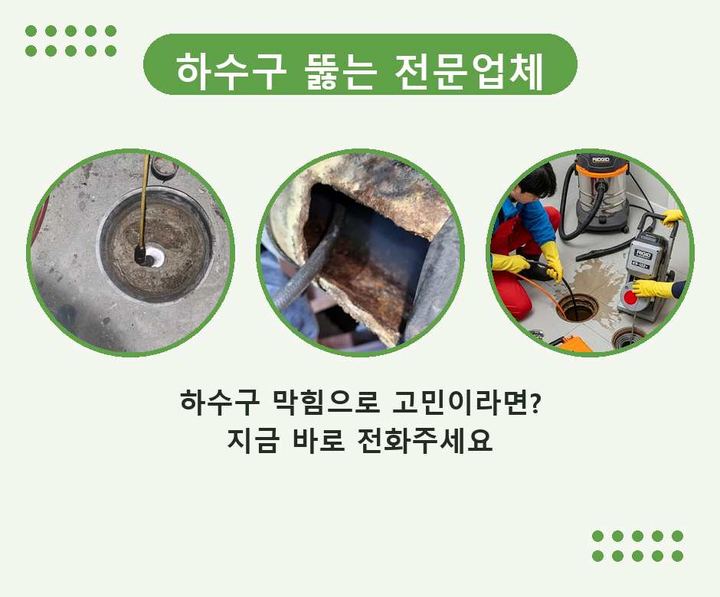 하수구 뚫는 전문업체

RIDGID

RIDGID

하수구 막힘으로 고민이라면?
지금 바로 전화주세요